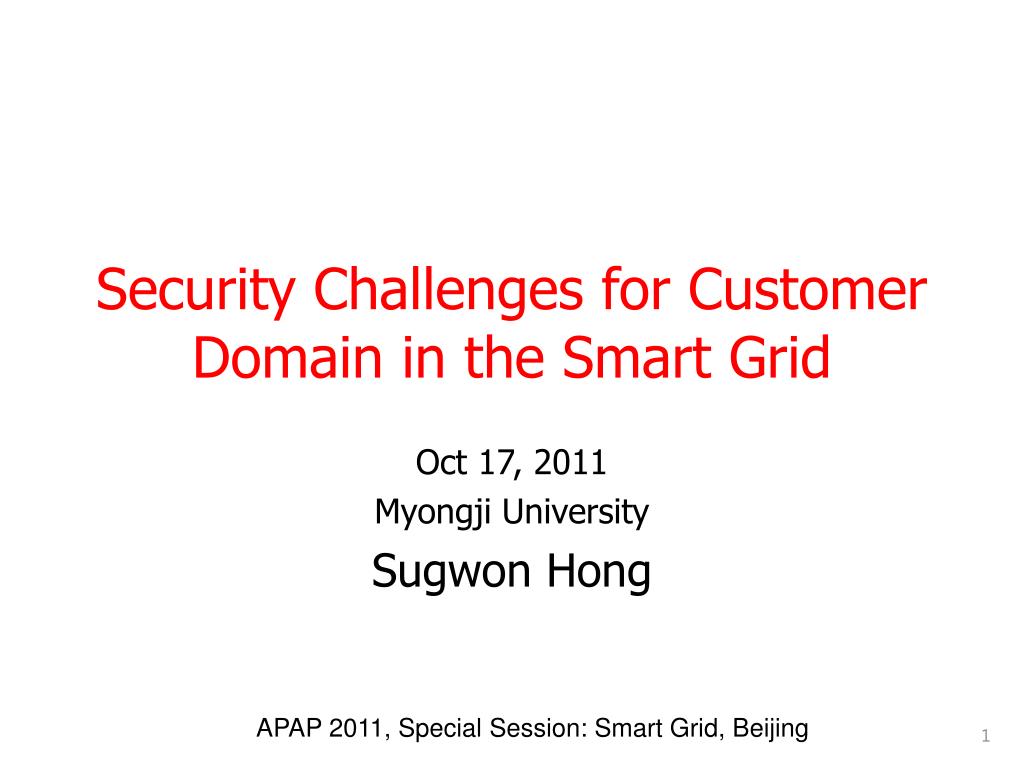 Security Challenges for Customer Domain in the Smart Grid

Oct 17, 2011
Myongji University
Sugwon Hong

APAP 2011, Special Session: Smart Grid, Beijing

1